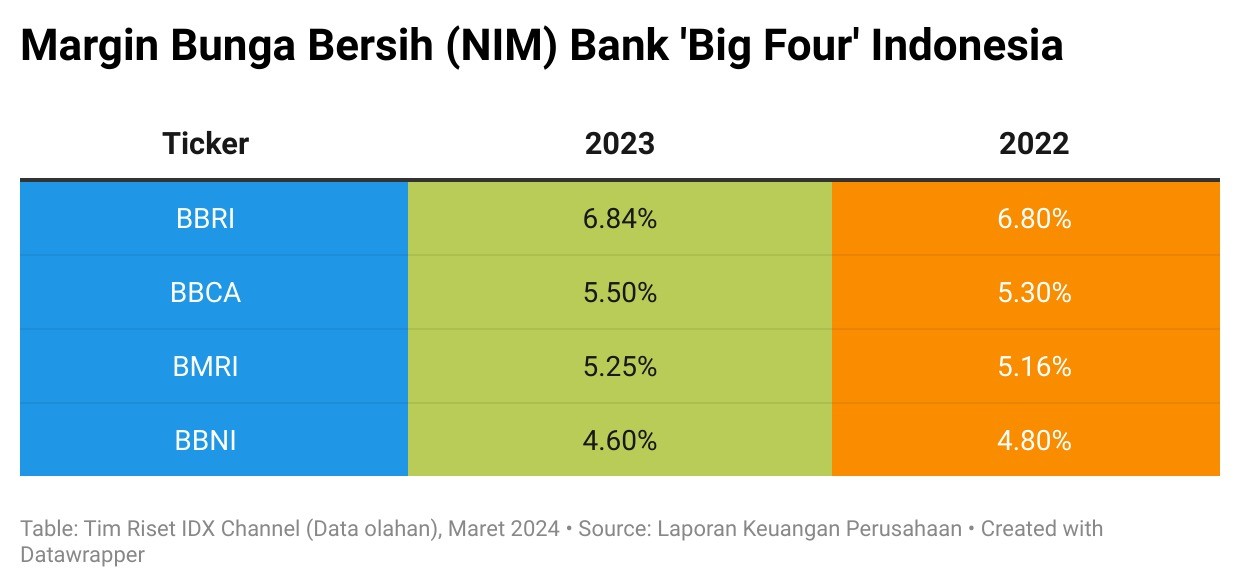 Margin Bunga Bersih (NIM) Bank 'Big Four' Indonesia

| Ticker | 2023 | 2022 |
|---|---|---|
| BBRI | 6.84% | 6.80% |
| BBCA | 5.50% | 5.30% |
| BMRI | 5.25% | 5.16% |
| BBNI | 4.60% | 4.80% |

Table: Tim Riset IDX Channel (Data olahan), Maret 2024 • Source: Laporan Keuangan Perusahaan • Created with Datawrapper